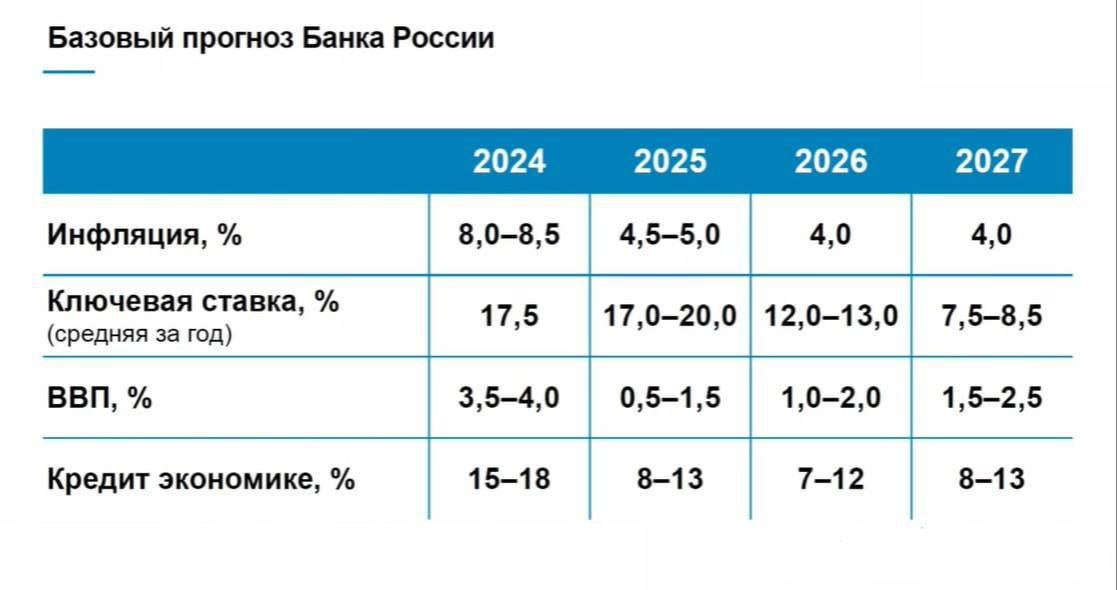 Базовый прогноз Банка России

| | 2024 | 2025 | 2026 | 2027 |
|---|---|---|---|---|
| Инфляция, % | 8,0–8,5 | 4,5–5,0 | 4,0 | 4,0 |
| Ключевая ставка, % (средняя за год) | 17,5 | 17,0–20,0 | 12,0–13,0 | 7,5–8,5 |
| ВВП, % | 3,5–4,0 | 0,5–1,5 | 1,0–2,0 | 1,5–2,5 |
| Кредит экономике, % | 15–18 | 8–13 | 7–12 | 8–13 |